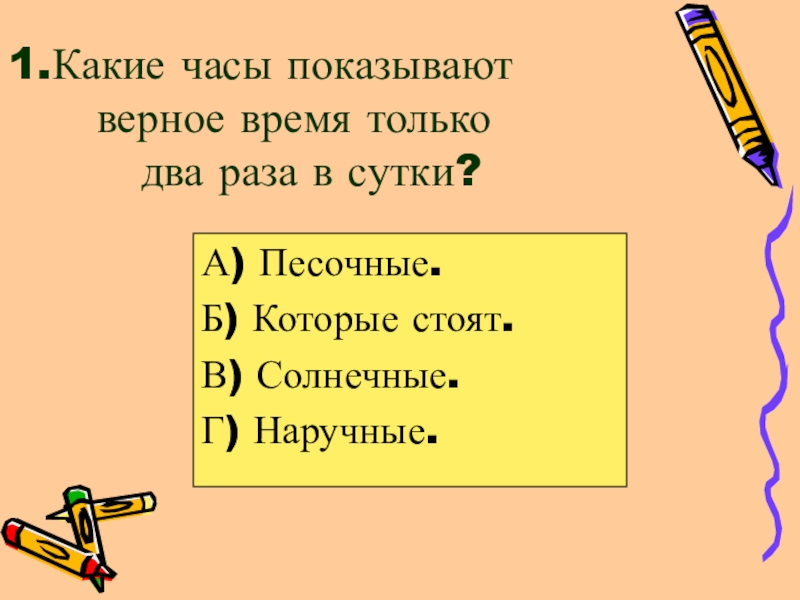 1.Какие часы показывают верное время только два раза в сутки?

А) Песочные.
Б) Которые стоят.
В) Солнечные.
Г) Наручные.